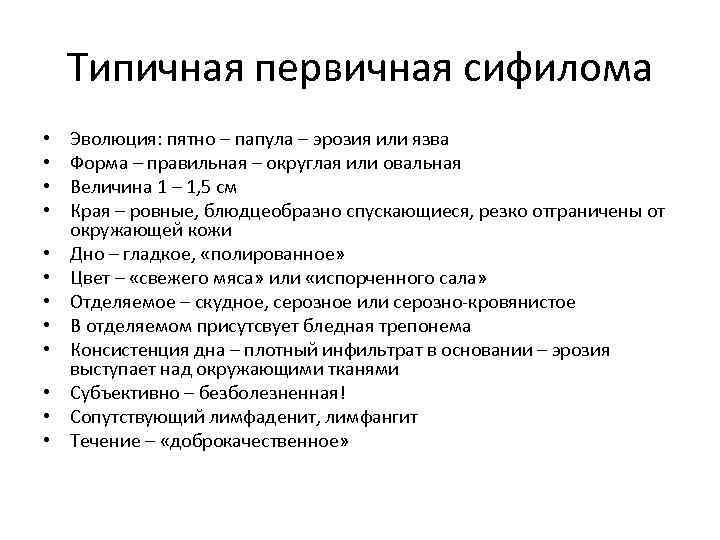 Типичная первичная сифилома

• Эволюция: пятно – папула – эрозия или язва
• Форма – правильная – округлая или овальная
• Величина 1 – 1,5 см
• Края – ровные, блюдцеобразно спускающиеся, резко отграничены от окружающей кожи
• Дно – гладкое, «полированное»
• Цвет – «свежего мяса» или «испорченного сала»
• Отделяемое – скудное, серозное или серозно-кровянистое
• В отделяемом присутсвует бледная трепонема
• Консистенция дна – плотный инфильтрат в основании – эрозия выступает над окружающими тканями
• Субъективно – безболезненная!
• Сопутствующий лимфаденит, лимфангит
• Течение – «доброкачественное»